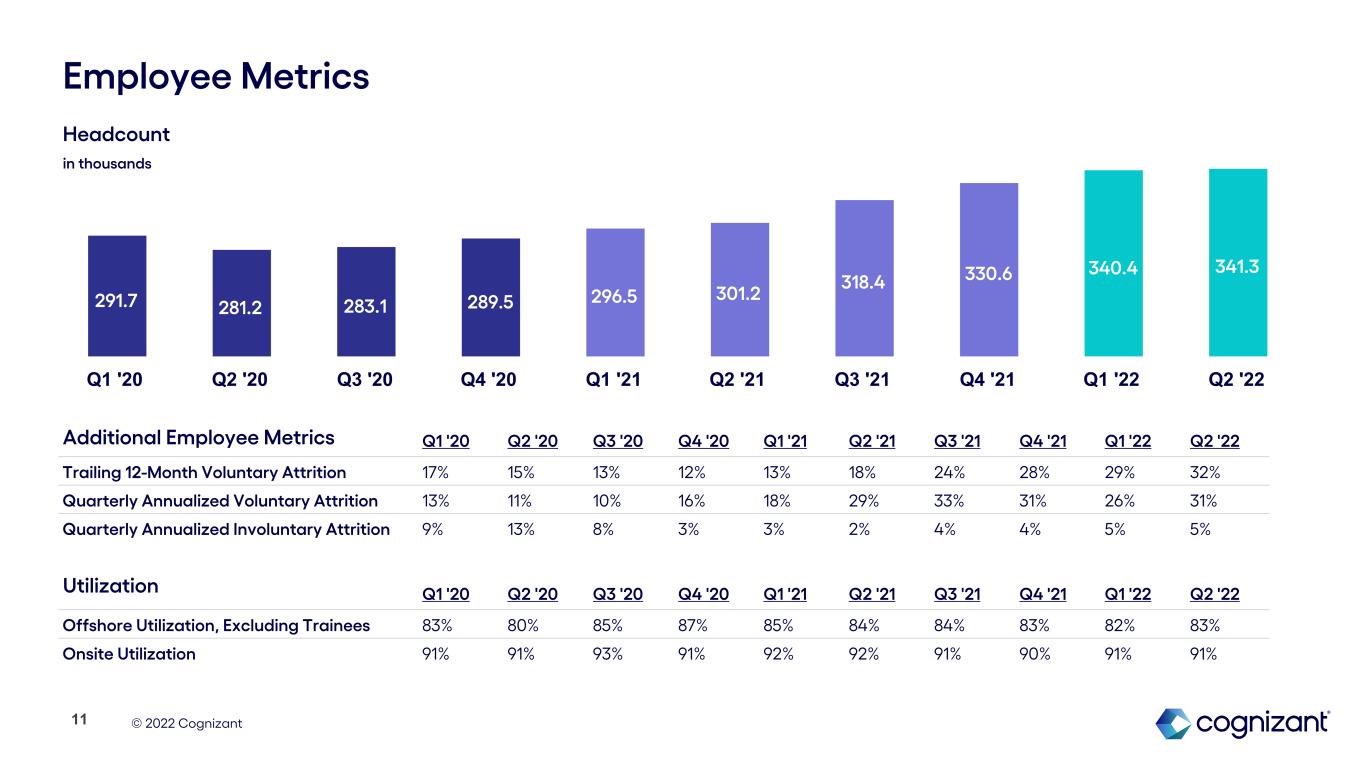 Employee Metrics

Headcount
in thousands

291.7 281.2 283.1 289.5 296.5 301.2 318.4 330.6 340.4 341.3

Q1 '20 Q2 '20 Q3 '20 Q4 '20 Q1 '21 Q2 '21 Q3 '21 Q4 '21 Q1 '22 Q2 '22

| Additional Employee Metrics | Q1 '20 | Q2 '20 | Q3 '20 | Q4 '20 | Q1 '21 | Q2 '21 | Q3 '21 | Q4 '21 | Q1 '22 | Q2 '22 |
|---|---|---|---|---|---|---|---|---|---|---|
| Trailing 12-Month Voluntary Attrition | 17% | 15% | 13% | 12% | 13% | 18% | 24% | 28% | 29% | 32% |
| Quarterly Annualized Voluntary Attrition | 13% | 11% | 10% | 16% | 18% | 29% | 33% | 31% | 26% | 31% |
| Quarterly Annualized Involuntary Attrition | 9% | 13% | 8% | 3% | 3% | 2% | 4% | 4% | 5% | 5% |

| Utilization | Q1 '20 | Q2 '20 | Q3 '20 | Q4 '20 | Q1 '21 | Q2 '21 | Q3 '21 | Q4 '21 | Q1 '22 | Q2 '22 |
|---|---|---|---|---|---|---|---|---|---|---|
| Offshore Utilization, Excluding Trainees | 83% | 80% | 85% | 87% | 85% | 84% | 84% | 83% | 82% | 83% |
| Onsite Utilization | 91% | 91% | 93% | 91% | 92% | 92% | 91% | 90% | 91% | 91% |

11 © 2022 Cognizant

cognizant